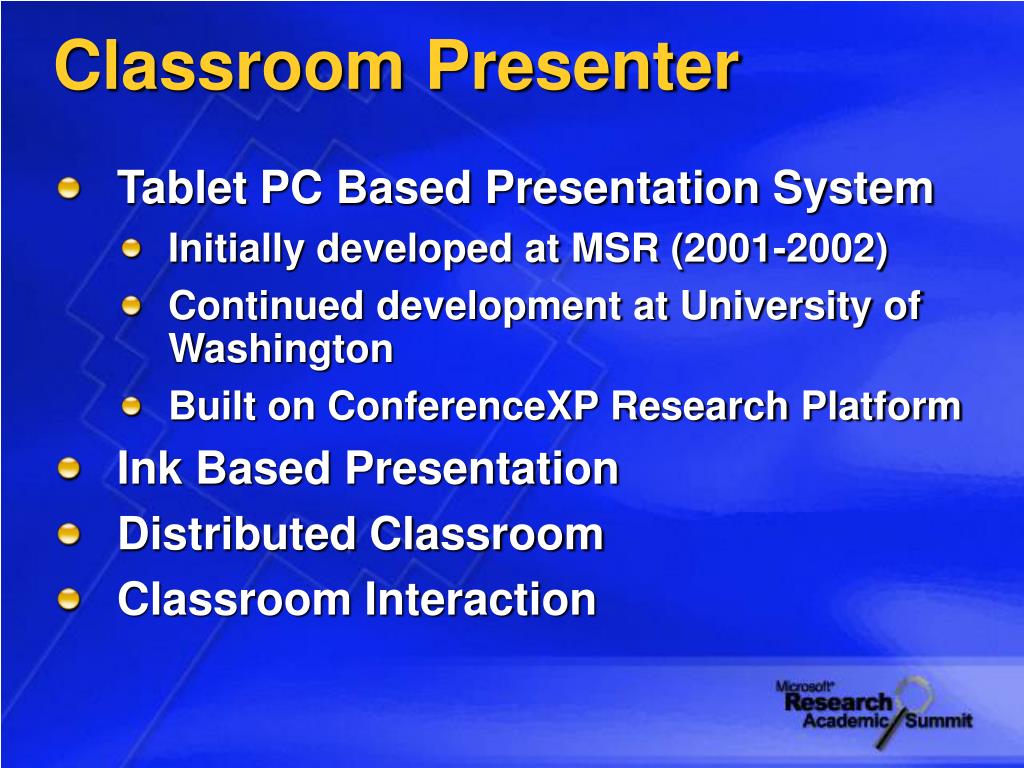 Classroom Presenter

Tablet PC Based Presentation System

Initially developed at MSR (2001-2002)

Continued development at University of Washington

Built on ConferenceXP Research Platform

Ink Based Presentation

Distributed Classroom

Classroom Interaction

Microsoft Research Academic Summit